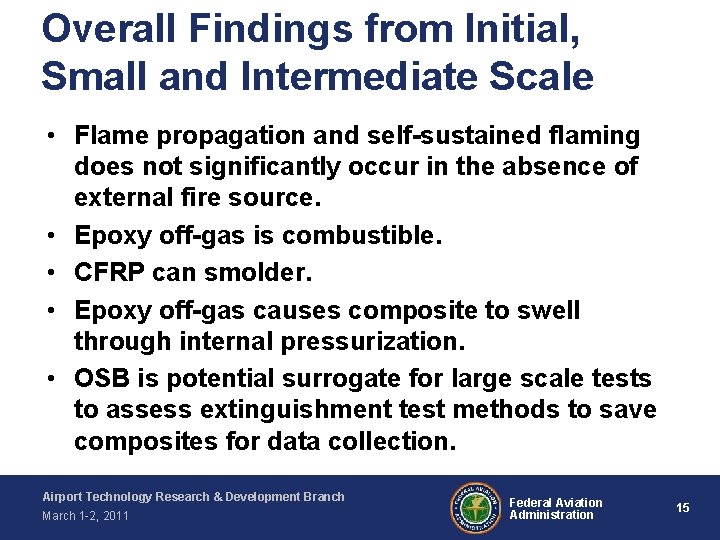 Overall Findings from Initial, Small and Intermediate Scale

• Flame propagation and self-sustained flaming does not significantly occur in the absence of external fire source.
• Epoxy off-gas is combustible.
• CFRP can smolder.
• Epoxy off-gas causes composite to swell through internal pressurization.
• OSB is potential surrogate for large scale tests to assess extinguishment test methods to save composites for data collection.

Airport Technology Research & Development Branch
March 1-2, 2011

FEDERAL AVIATION ADMINISTRATION

Federal Aviation Administration

15